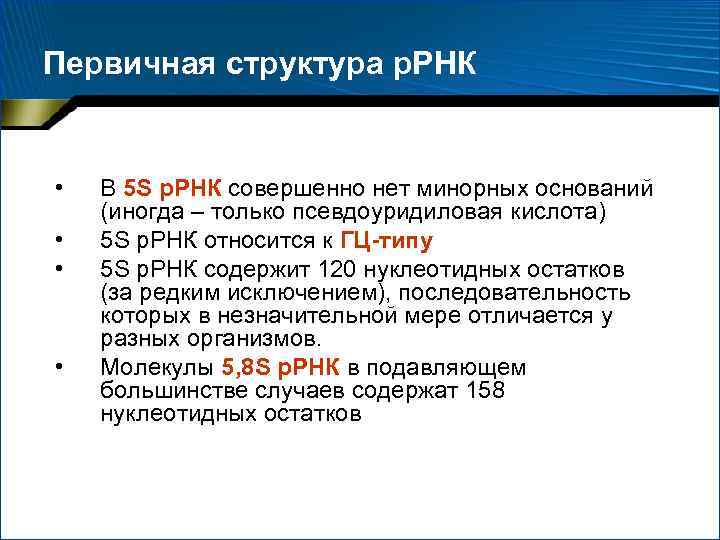 Первичная структура рРНК

• В 5S рРНК совершенно нет минорных оснований (иногда – только псевдоуридиловая кислота)
• 5S рРНК относится к ГЦ-типу
• 5S рРНК содержит 120 нуклеотидных остатков (за редким исключением), последовательность которых в незначительной мере отличается у разных организмов.
• Молекулы 5,8S рРНК в подавляющем большинстве случаев содержат 158 нуклеотидных остатков